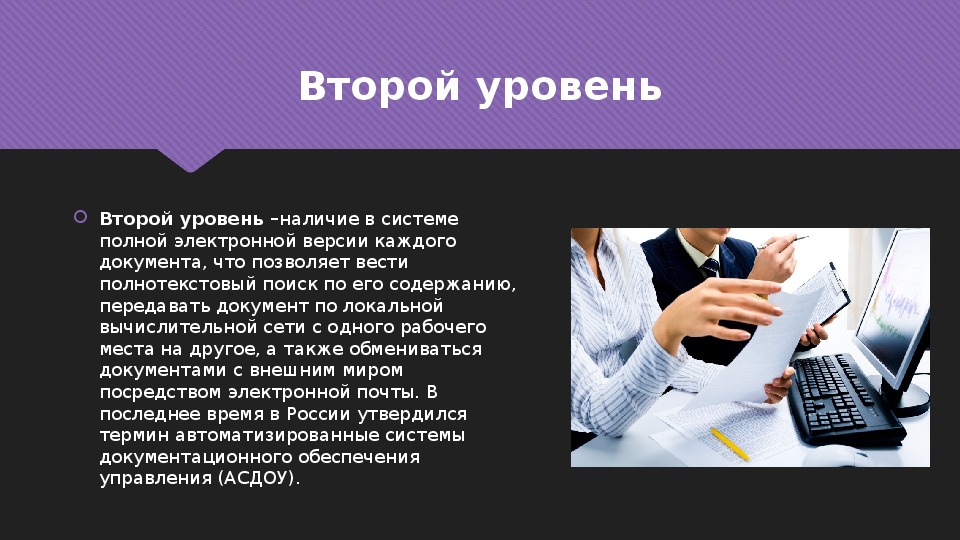 Второй уровень

Второй уровень –наличие в системе полной электронной версии каждого документа, что позволяет вести полнотекстовый поиск по его содержанию, передавать документ по локальной вычислительной сети с одного рабочего места на другое, а также обмениваться документами с внешним миром посредством электронной почты. В последнее время в России утвердился термин автоматизированные системы документационного обеспечения управления (АСДОУ).